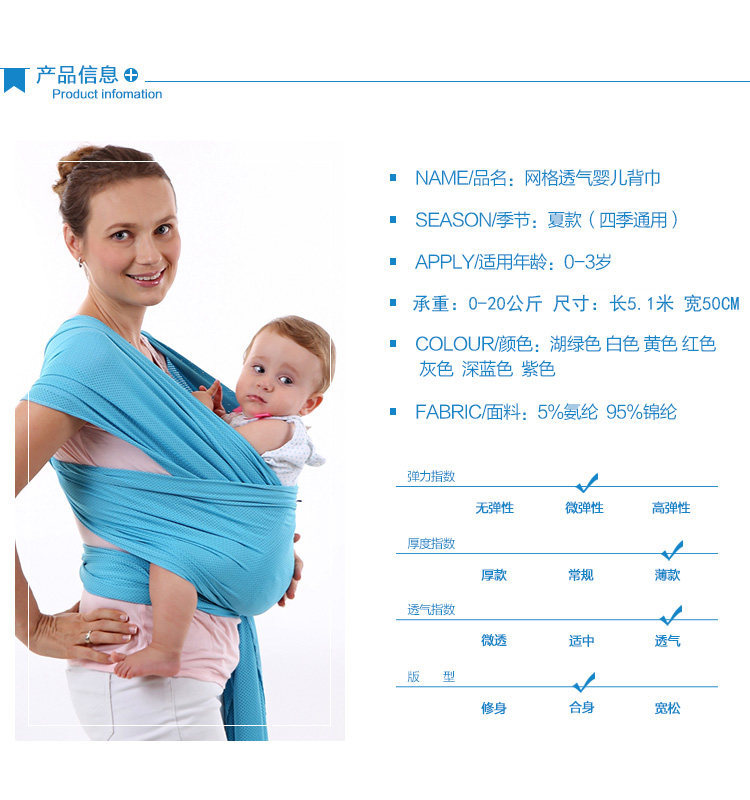 产品信息
Product infomation

NAME/品名：网格透气婴儿背巾

SEASON/季节：夏款（四季通用）

APPLY/适用年龄：0-3岁

承重：0-20公斤 尺寸：长5.1米 宽50CM

COLOUR/颜色：湖绿色 白色 黄色 红色 灰色 深蓝色 紫色

FABRIC/面料：5%氨纶 95%锦纶

弹力指数
无弹性 微弹性 高弹性

厚度指数
厚款 常规 薄款

透气指数
微透 适中 透气

版 型
修身 合身 宽松